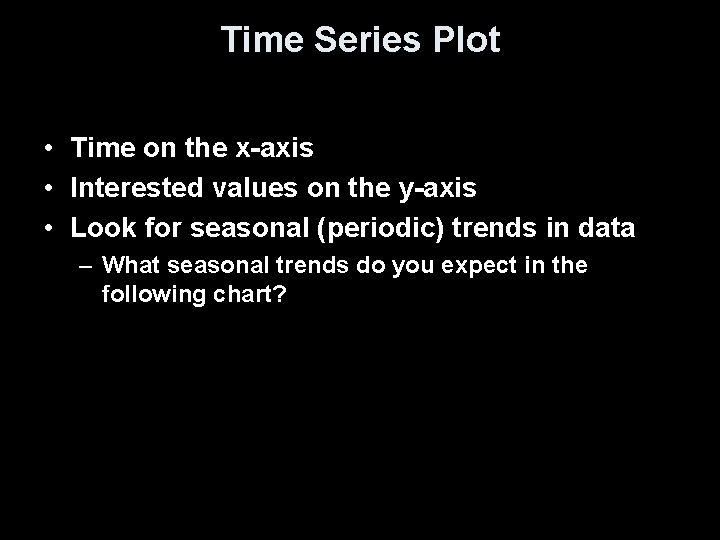 Time Series Plot

• Time on the x-axis
• Interested values on the y-axis
• Look for seasonal (periodic) trends in data
– What seasonal trends do you expect in the following chart?